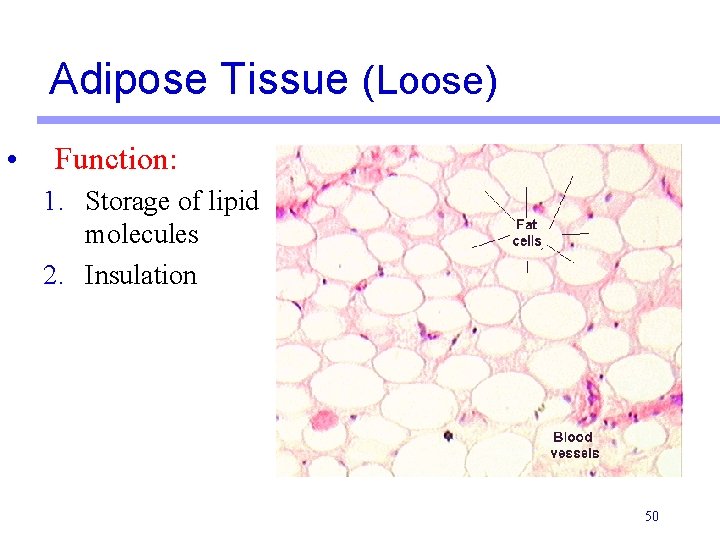 Adipose Tissue (Loose)

• Function:

1. Storage of lipid molecules
2. Insulation

Fat cells

Blood vessels

50